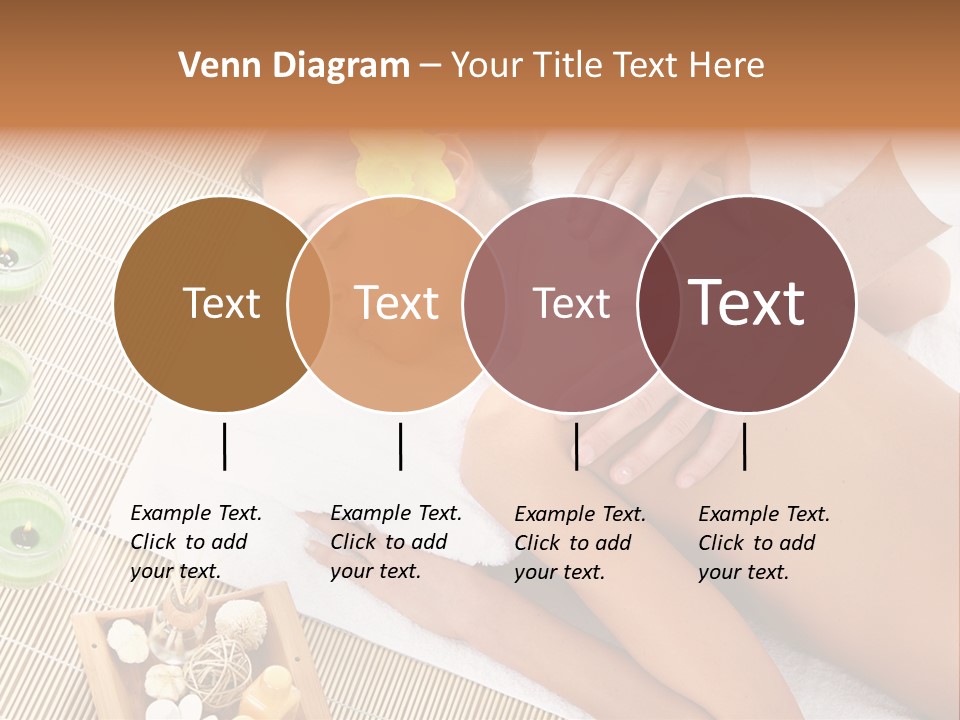 Venn Diagram – Your Title Text Here

Text

Text

Text

Text

Example Text. Click to add your text.

Example Text. Click to add your text.

Example Text. Click to add your text.

Example Text. Click to add your text.